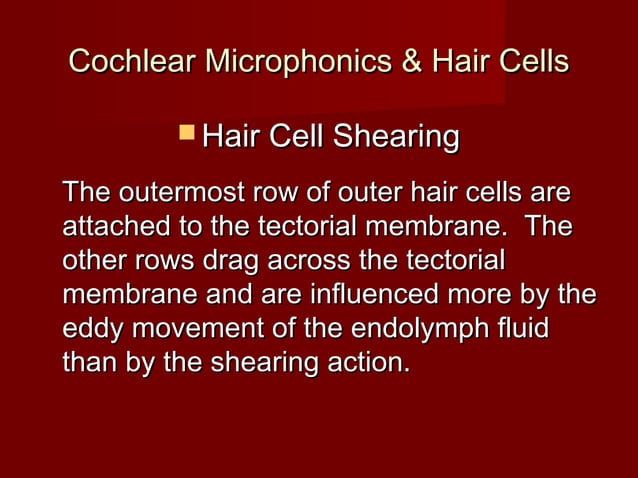 Cochlear Microphonics & Hair Cells

Hair Cell Shearing

The outermost row of outer hair cells are attached to the tectorial membrane. The other rows drag across the tectorial membrane and are influenced more by the eddy movement of the endolymph fluid than by the shearing action.